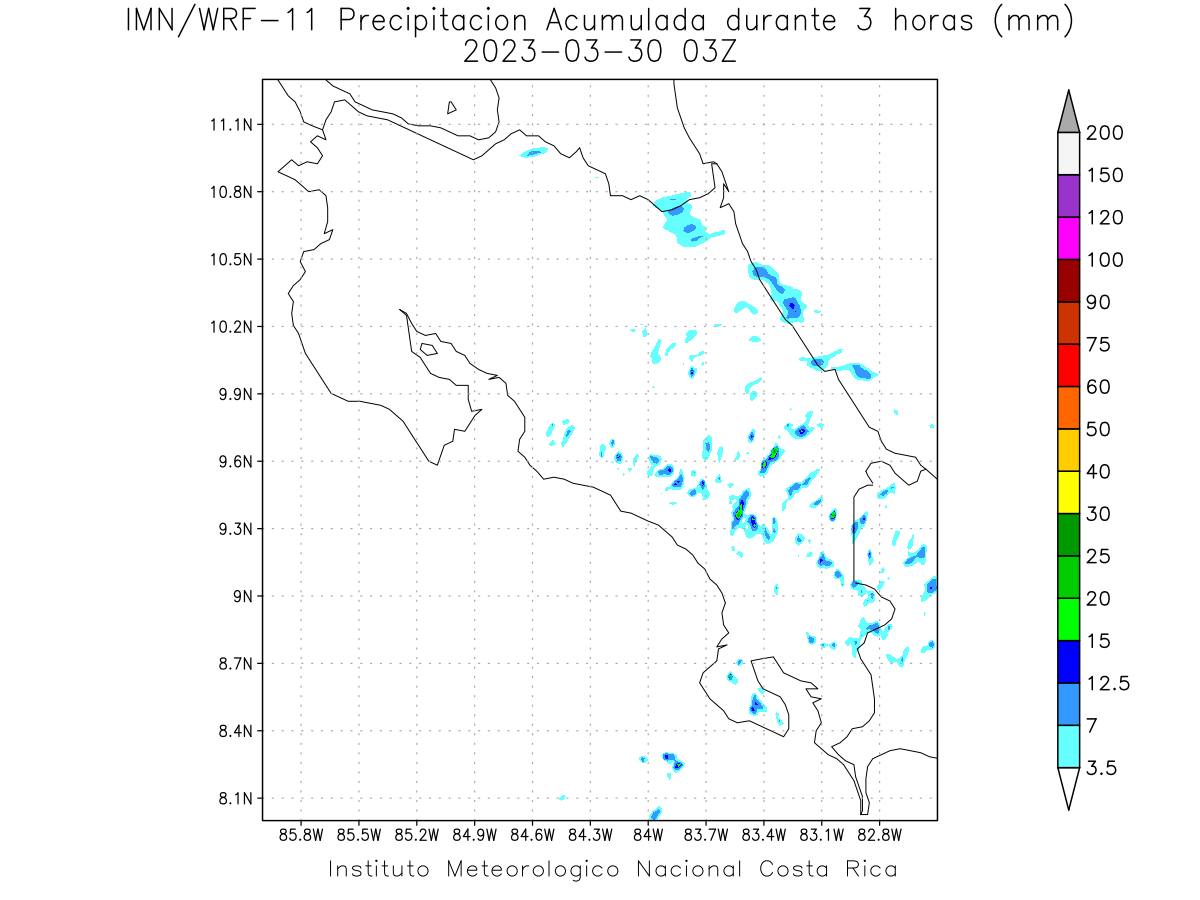 IMN/WRF-11 Precipitacion Acumulada durante 3 horas (mm)
2023-03-30 03Z

11.1N
10.8N
10.5N
10.2N
9.9N
9.6N
9.3N
9N
8.7N
8.4N
8.1N

85.8W 85.5W 85.2W 84.9W 84.6W 84.3W 84W 83.7W 83.4W 83.1W 82.8W

200
150
120
100
90
75
60
50
40
30
25
20
15
12.5
7
3.5

Instituto Meteorologico Nacional Costa Rica